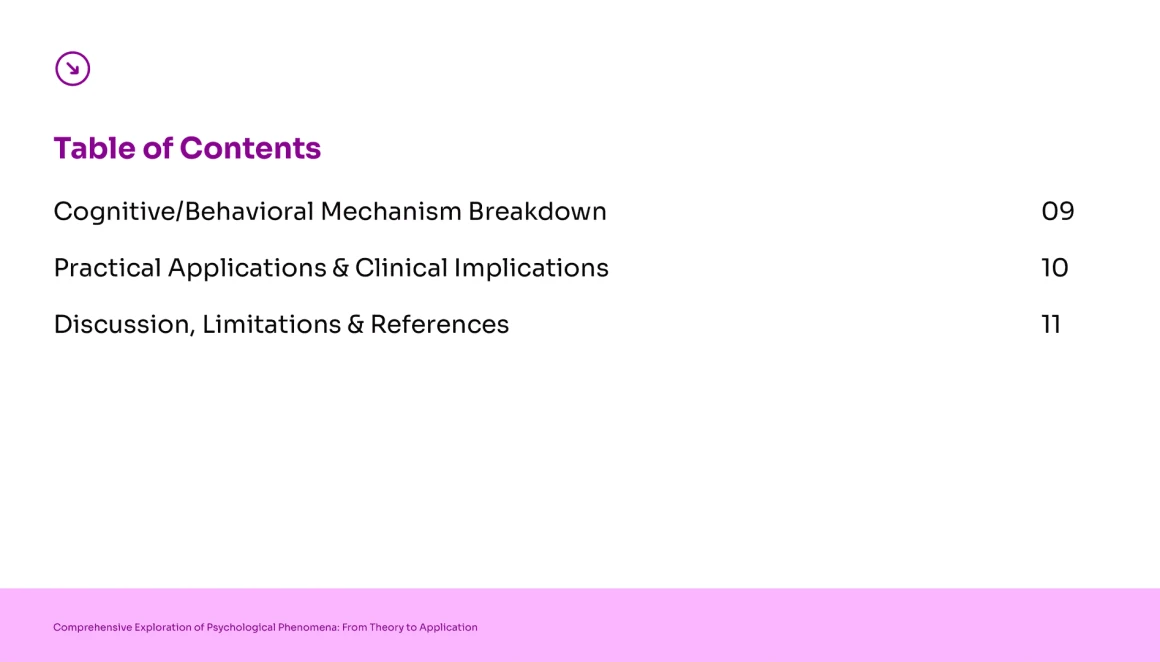 Table of Contents

Cognitive/Behavioral Mechanism Breakdown 09

Practical Applications & Clinical Implications 10

Discussion, Limitations & References 11

Comprehensive Exploration of Psychological Phenomena: From Theory to Application